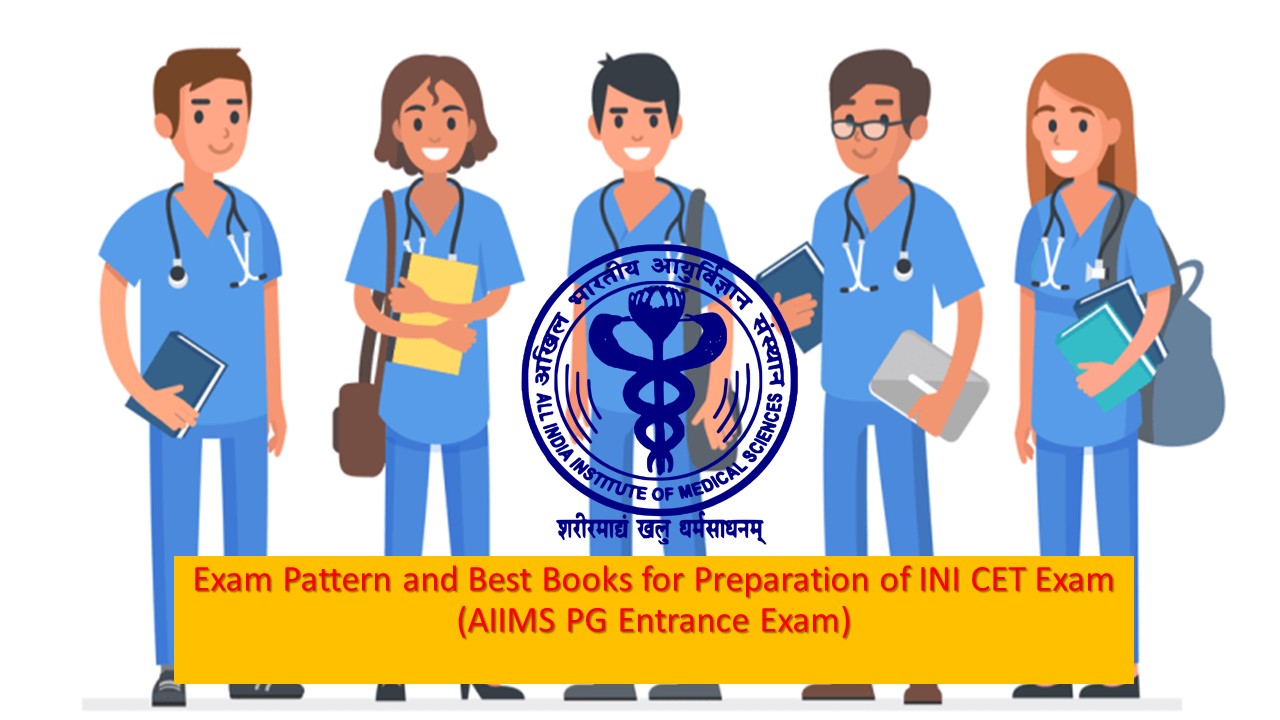 अखिल भारतीय आयुर्विज्ञान संस्थान
ALL INDIA INSTITUTE OF MEDICAL SCIENCES
शरीरमाद्यं खलु धर्मसाधनम्

Exam Pattern and Best Books for Preparation of INI CET Exam (AIIMS PG Entrance Exam)